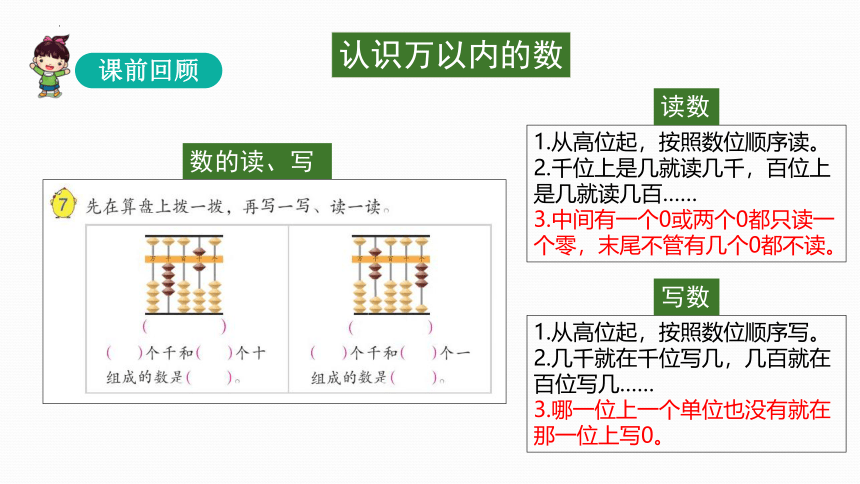 课前回顾

认识万以内的数

数的读、写

7 先在算盘上拨一拨，再写一写、读一读。

(　　)

(　　)个千和(　　)个十组成的数是(　　)。

(　　)

(　　)个千和(　　)个一组成的数是(　　)。

读数

1.从高位起，按照数位顺序读。
2.千位上是几就读几千，百位上是几就读几百……
3.中间有一个0或两个0都只读一个零，末尾不管有几个0都不读。

写数

1.从高位起，按照数位顺序写。
2.几千就在千位写几，几百就在百位写几……
3.哪一位上一个单位也没有就在那一位上写0。